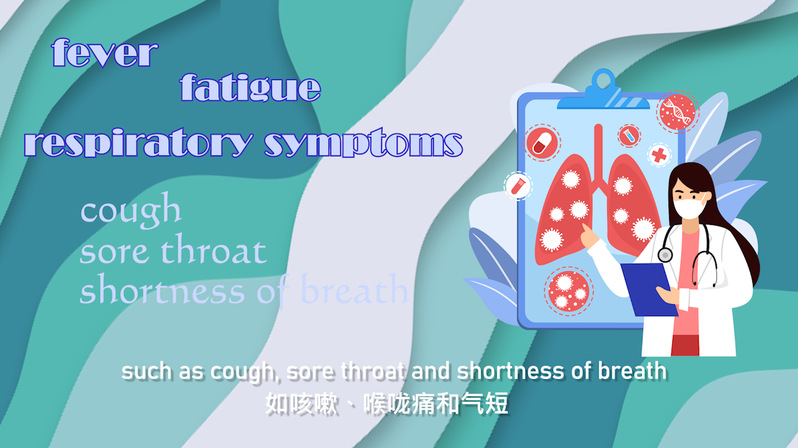 fever
fatigue
respiratory symptoms

cough
sore throat
shortness of breath

such as cough, sore throat and shortness of breath
如咳嗽、喉咙痛和气短